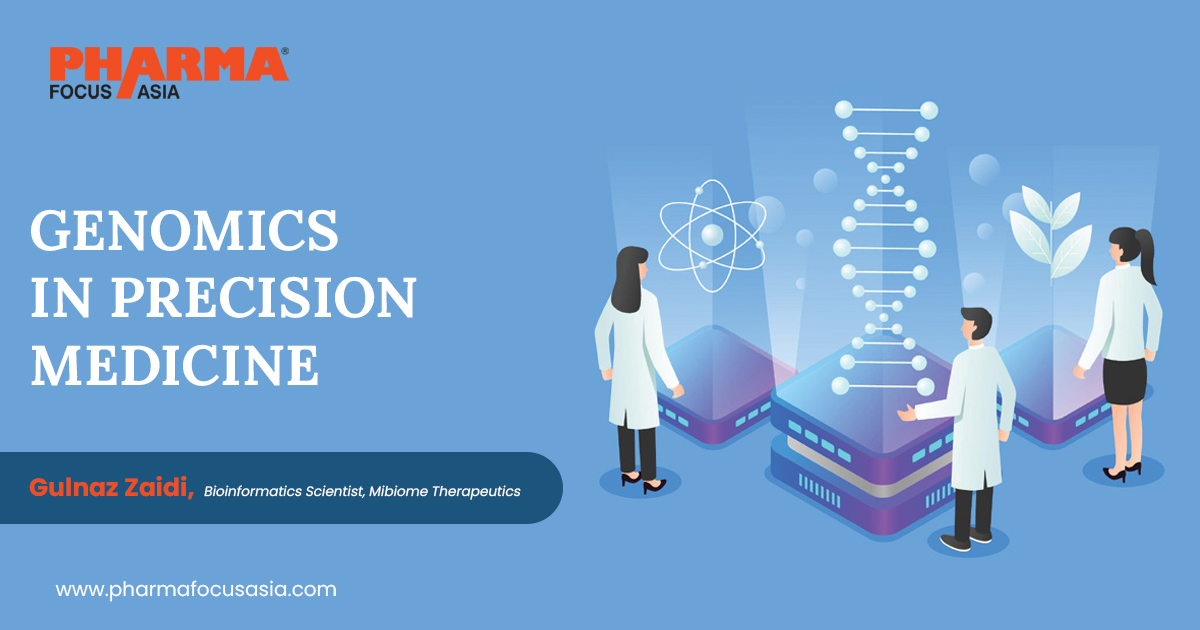 PHARMA®
FOCUS ASIA

GENOMICS IN PRECISION MEDICINE

Gulnaz Zaidi, Bioinformatics Scientist, Mibiome Therapeutics

www.pharmafocusasia.com